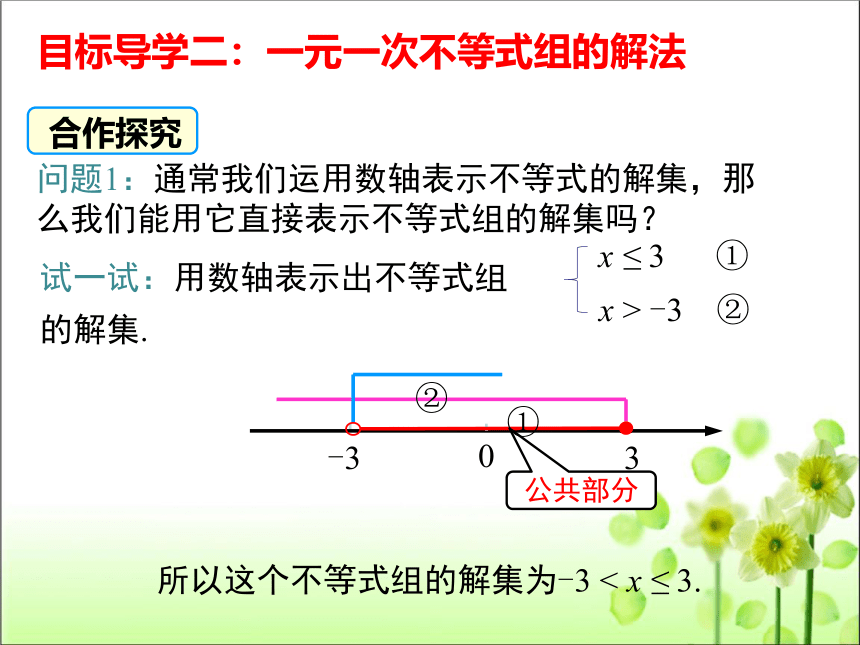 目标导学二：一元一次不等式组的解法

合作探究

问题1：通常我们运用数轴表示不等式的解集，那么我们能用它直接表示不等式组的解集吗？

试一试：用数轴表示出不等式组 $\begin{cases} x \leq 3 & ① \\ x > -3 & ② \end{cases}$ 的解集.

②
①
$-3$
$0$
$3$
公共部分

所以这个不等式组的解集为$-3 < x \leq 3$.